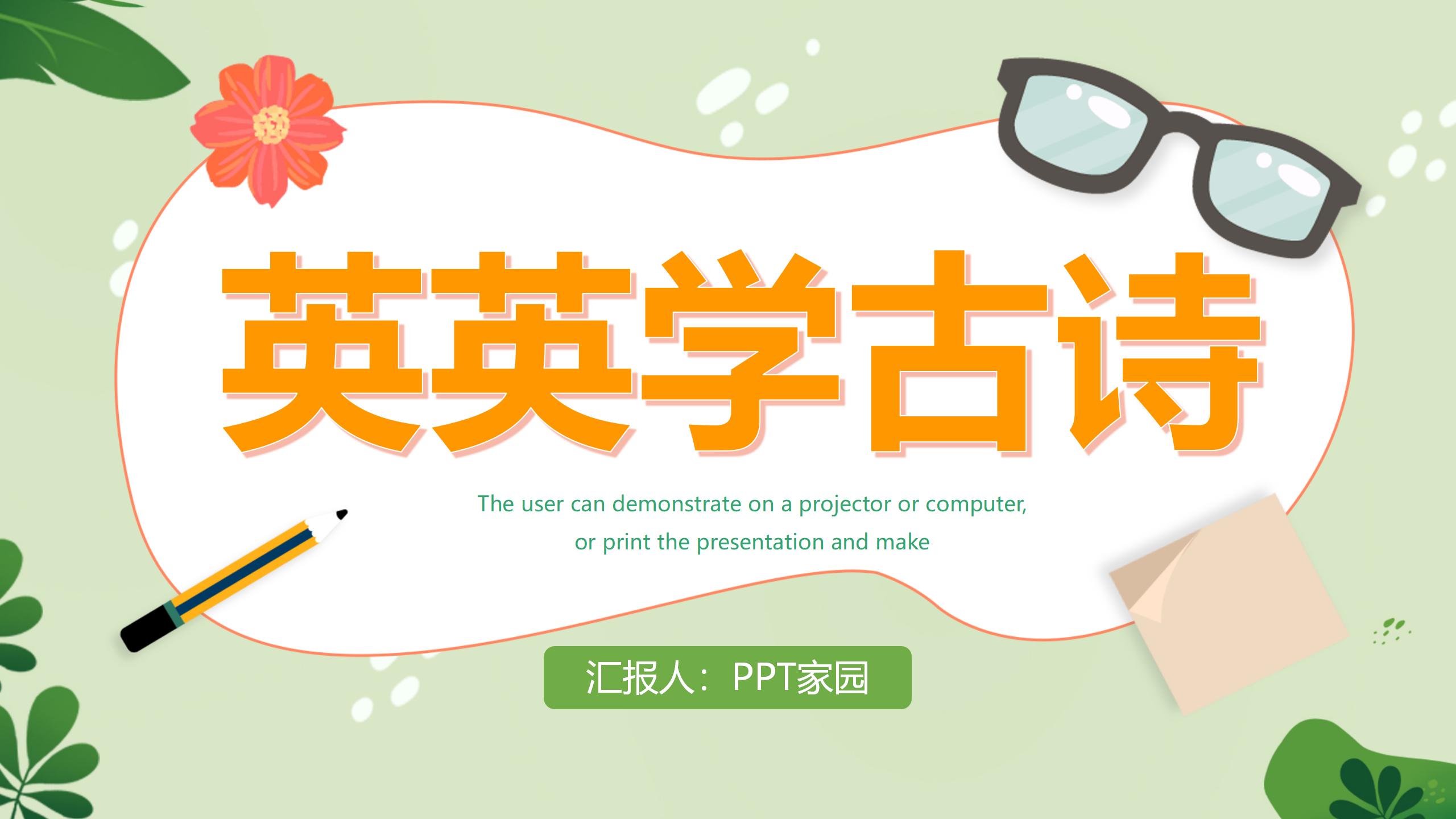 英英学古诗

The user can demonstrate on a projector or computer, or print the presentation and make

汇报人：PPT家园